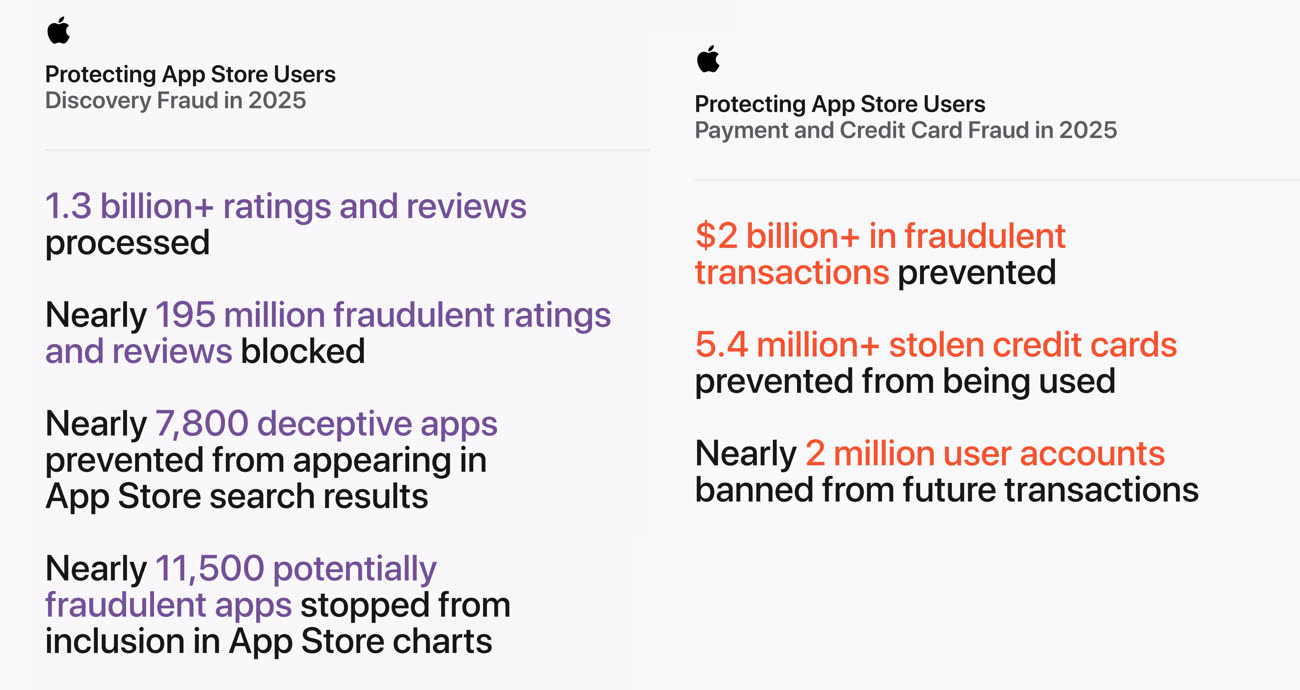 Protecting App Store Users
Discovery Fraud in 2025

1.3 billion+ ratings and reviews processed

Nearly 195 million fraudulent ratings and reviews blocked

Nearly 7,800 deceptive apps prevented from appearing in App Store search results

Nearly 11,500 potentially fraudulent apps stopped from inclusion in App Store charts

Protecting App Store Users
Payment and Credit Card Fraud in 2025

\$2 billion+ in fraudulent transactions prevented

5.4 million+ stolen credit cards prevented from being used

Nearly 2 million user accounts banned from future transactions